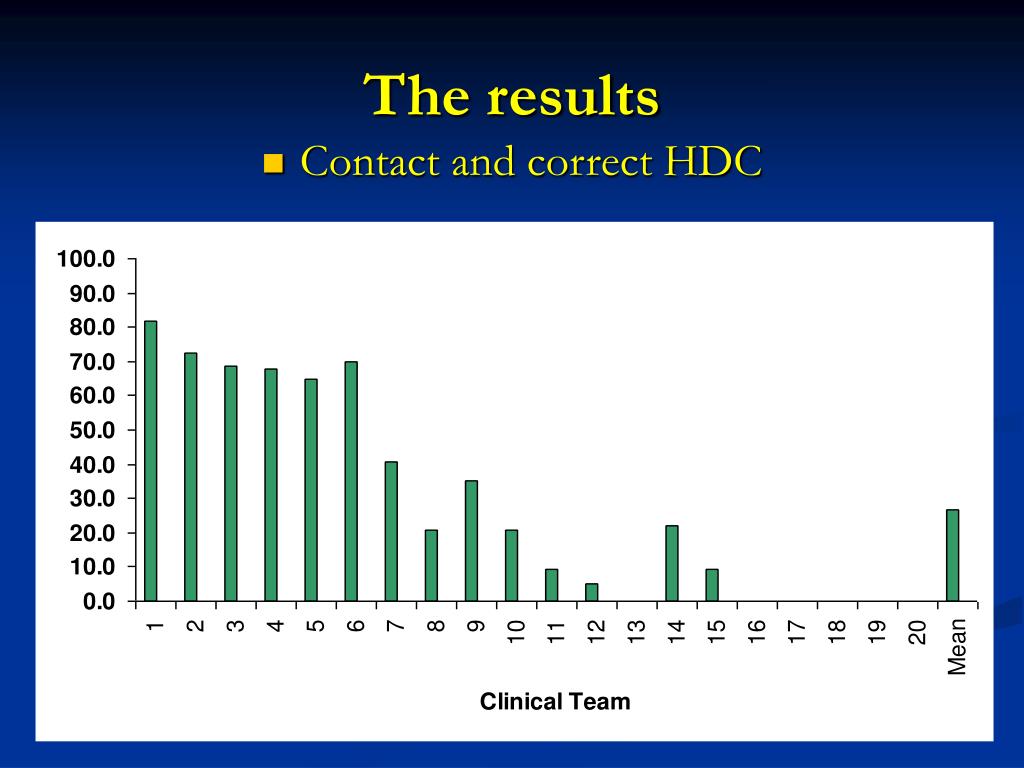 The results

Contact and correct HDC

100.0
90.0
80.0
70.0
60.0
50.0
40.0
30.0
20.0
10.0
0.0

1 2 3 4 5 6 7 8 9 10 11 12 13 14 15 16 17 18 19 20 Mean

Clinical Team